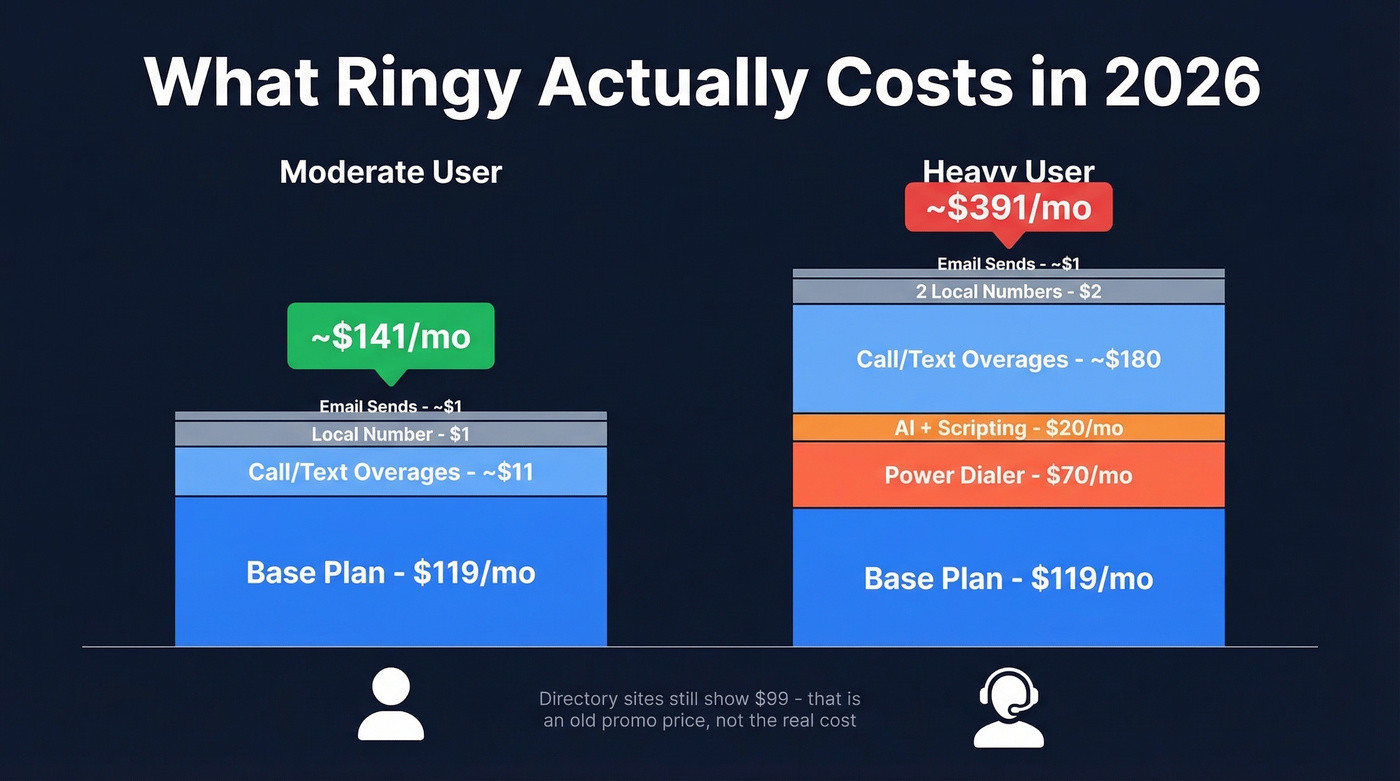 What Ringy Actually Costs in 2026

Moderate User

~$141/mo

Email Sends - ~$1

Local Number - $1

Call/Text Overages - ~$11

Base Plan - $119/mo

Heavy User

~$391/mo

Email Sends - ~$1

2 Local Numbers - $2

Call/Text Overages - ~$180

AI + Scripting - $20/mo

Power Dialer - $70/mo

Base Plan - $119/mo

Directory sites still show $99 - that is an old promo price, not the real cost